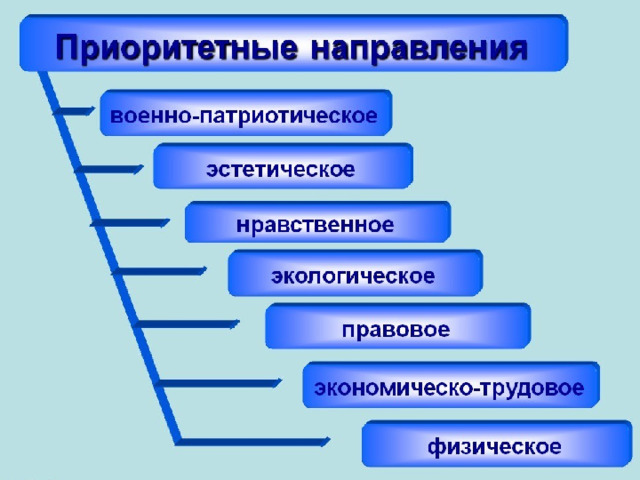 Приоритетные направления

военно-патриотическое

эстетическое

нравственное

экологическое

правовое

экономическо-трудовое

физическое